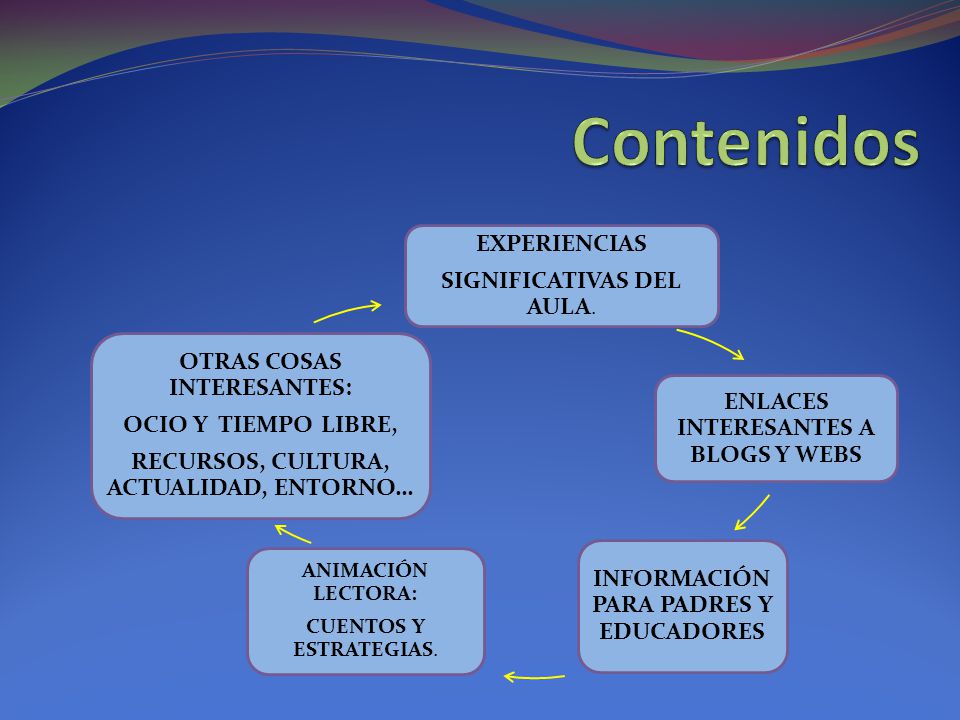 Contenidos

EXPERIENCIAS

SIGNIFICATIVAS DEL AULA.

ENLACES INTERESANTES A BLOGS Y WEBS

INFORMACIÓN PARA PADRES Y EDUCADORES

ANIMACIÓN LECTORA:

CUENTOS Y ESTRATEGIAS.

OTRAS COSAS INTERESANTES:

OCIO Y TIEMPO LIBRE,

RECURSOS, CULTURA, ACTUALIDAD, ENTORNO…